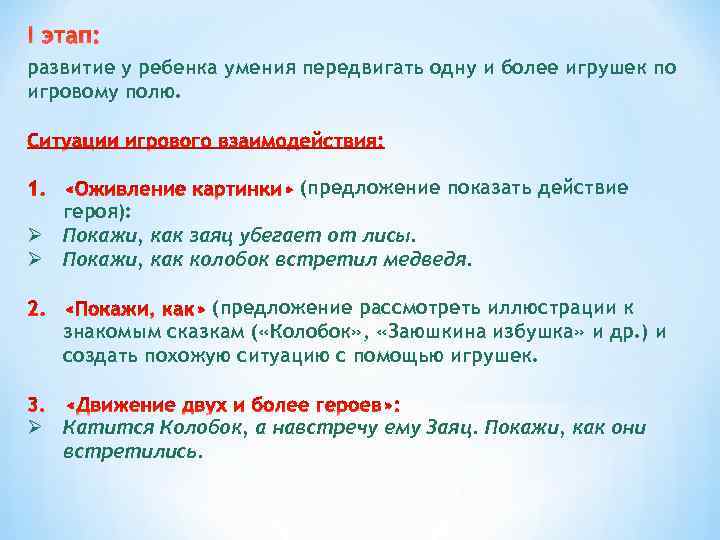 I этап:
развитие у ребенка умения передвигать одну и более игрушек по игровому полю.

Ситуации игрового взаимодействия:

1. «Оживление картинки» (предложение показать действие героя):
➢ Покажи, как заяц убегает от лисы.
➢ Покажи, как колобок встретил медведя.

2. «Покажи, как» (предложение рассмотреть иллюстрации к знакомым сказкам («Колобок», «Заюшкина избушка» и др.) и создать похожую ситуацию с помощью игрушек.

3. «Движение двух и более героев»:
➢ Катится Колобок, а навстречу ему Заяц. Покажи, как они встретились.